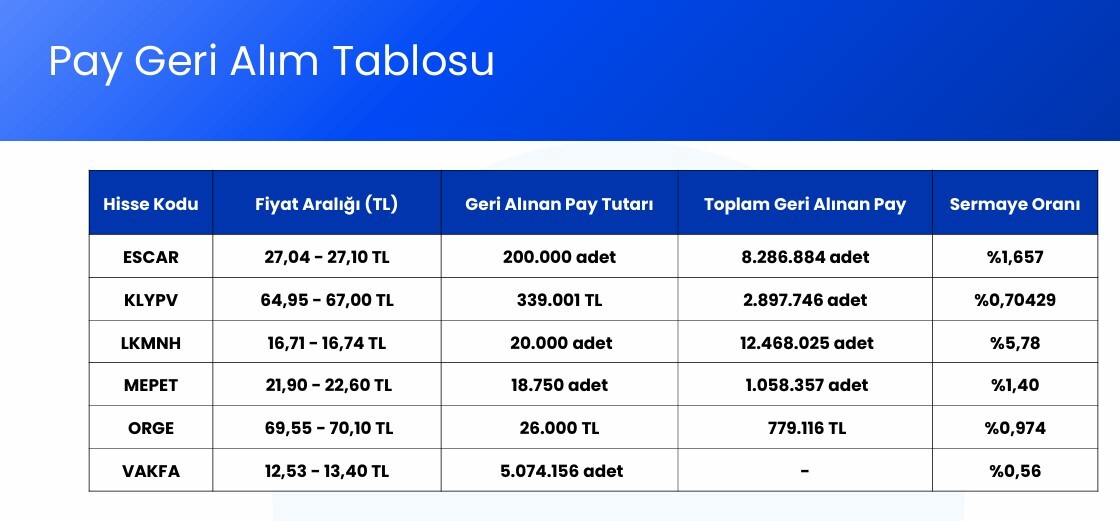 Pay Geri Alım Tablosu

| Hisse Kodu | Fiyat Aralığı (TL) | Geri Alınan Pay Tutarı | Toplam Geri Alınan Pay | Sermaye Oranı |
|---|---|---|---|---|
| ESCAR | 27,04 - 27,10 TL | 200.000 adet | 8.286.884 adet | %1,657 |
| KLYPV | 64,95 - 67,00 TL | 339.001 TL | 2.897.746 adet | %0,70429 |
| LKMNH | 16,71 - 16,74 TL | 20.000 adet | 12.468.025 adet | %5,78 |
| MEPET | 21,90 - 22,60 TL | 18.750 adet | 1.058.357 adet | %1,40 |
| ORGE | 69,55 - 70,10 TL | 26.000 TL | 779.116 TL | %0,974 |
| VAKFA | 12,53 - 13,40 TL | 5.074.156 adet | - | %0,56 |